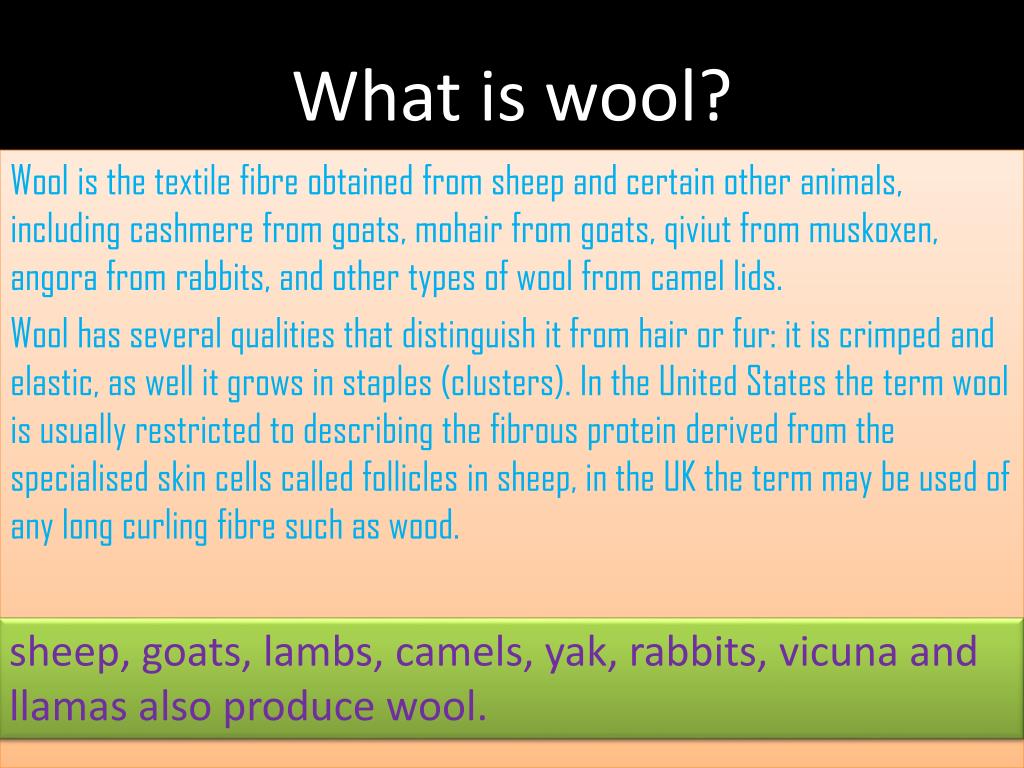 What is wool?

Wool is the textile fibre obtained from sheep and certain other animals, including cashmere from goats, mohair from goats, qiviut from muskoxen, angora from rabbits, and other types of wool from camel lids.

Wool has several qualities that distinguish it from hair or fur: it is crimped and elastic, as well it grows in staples (clusters). In the United States the term wool is usually restricted to describing the fibrous protein derived from the specialised skin cells called follicles in sheep, in the UK the term may be used of any long curling fibre such as wood.

sheep, goats, lambs, camels, yak, rabbits, vicuna and llamas also produce wool.